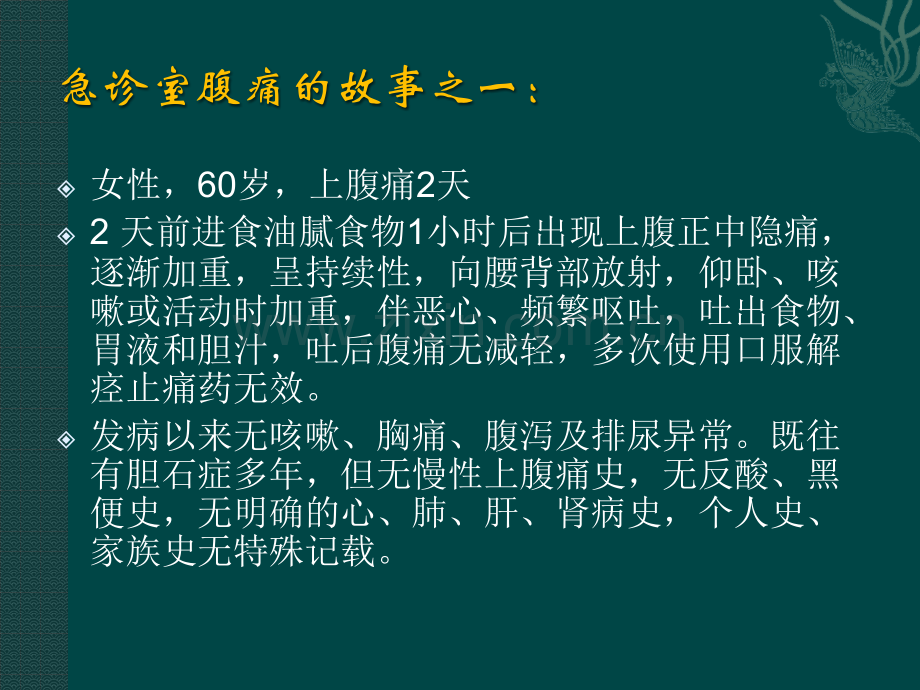 急诊室腹痛的故事之一：

女性，60岁，上腹痛2天

2 天前进食油腻食物1小时后出现上腹正中隐痛，逐渐加重，呈持续性，向腰背部放射，仰卧、咳嗽或活动时加重，伴恶心、频繁呕吐，吐出食物、胃液和胆汁，吐后腹痛无减轻，多次使用口服解痉止痛药无效。

发病以来无咳嗽、胸痛、腹泻及排尿异常。既往有胆石症多年，但无慢性上腹痛史，无反酸、黑便史，无明确的心、肺、肝、肾病史，个人史、家族史无特殊记载。